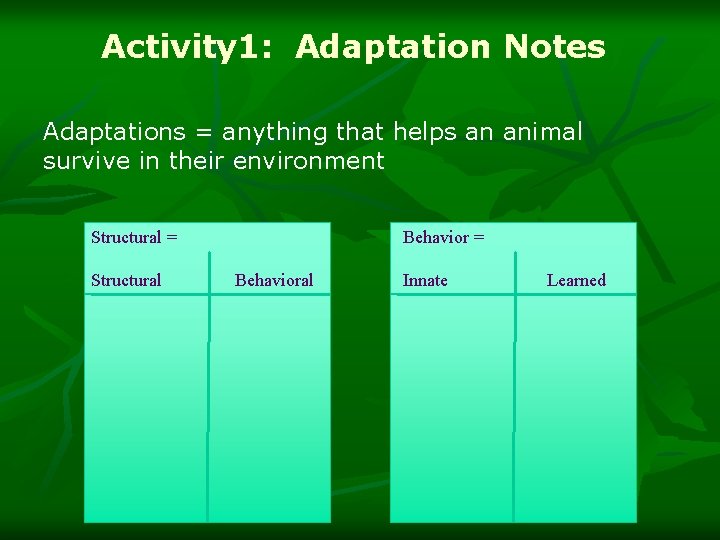 Activity1: Adaptation Notes

Adaptations = anything that helps an animal survive in their environment

Structural =

| Structural | Behavioral |
|---|---|
| | |

Behavior =

| Innate | Learned |
|---|---|
| | |